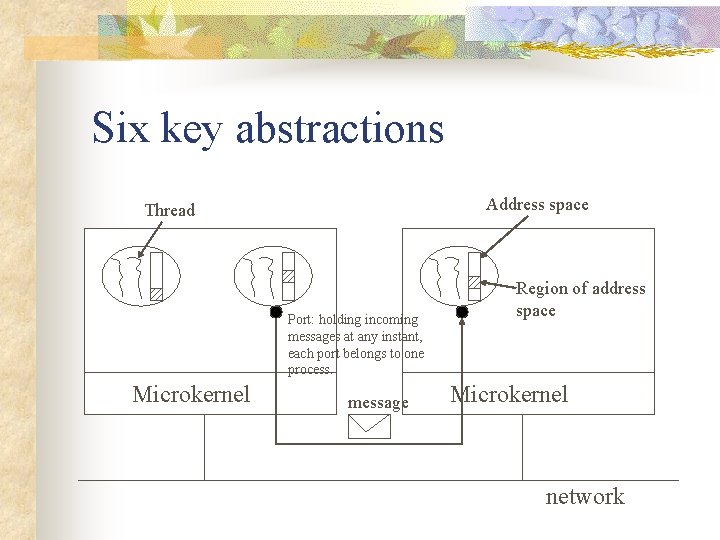 Six key abstractions

Thread

Address space

Region of address space

Port: holding incoming messages at any instant, each port belongs to one process.

Microkernel

message

Microkernel

network